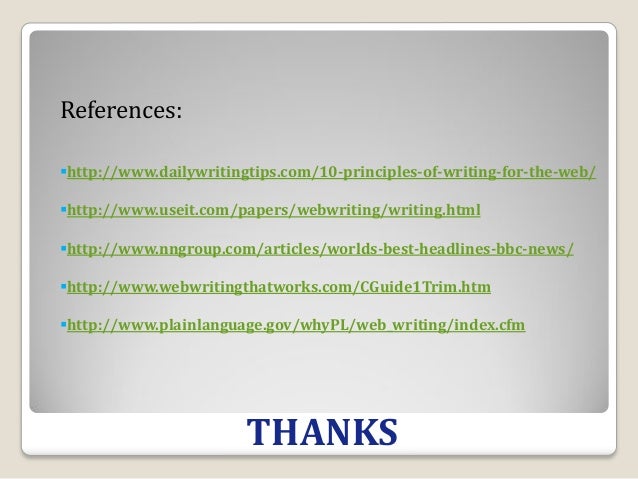 References:

▪http://www.dailywritingtips.com/10-principles-of-writing-for-the-web/

▪http://www.useit.com/papers/webwriting/writing.html

▪http://www.nngroup.com/articles/worlds-best-headlines-bbc-news/

▪http://www.webwritingthatworks.com/CGuide1Trim.htm

▪http://www.plainlanguage.gov/whyPL/web_writing/index.cfm

THANKS